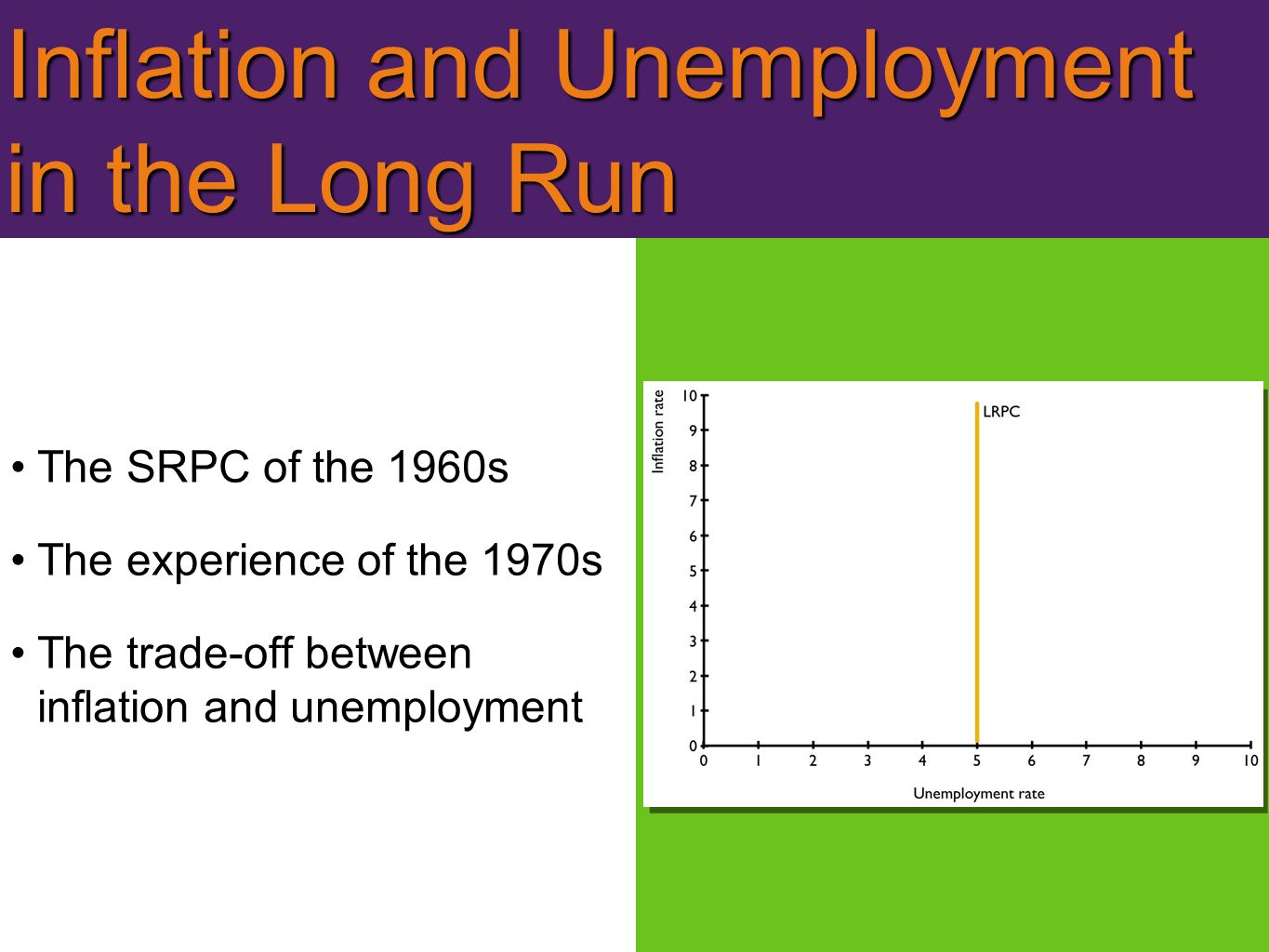 Inflation and Unemployment in the Long Run

• The SRPC of the 1960s

• The experience of the 1970s

• The trade-off between inflation and unemployment

Inflation rate
10
9
8
7
6
5
4
3
2
1
0
LRPC
0 1 2 3 4 5 6 7 8 9 10
Unemployment rate